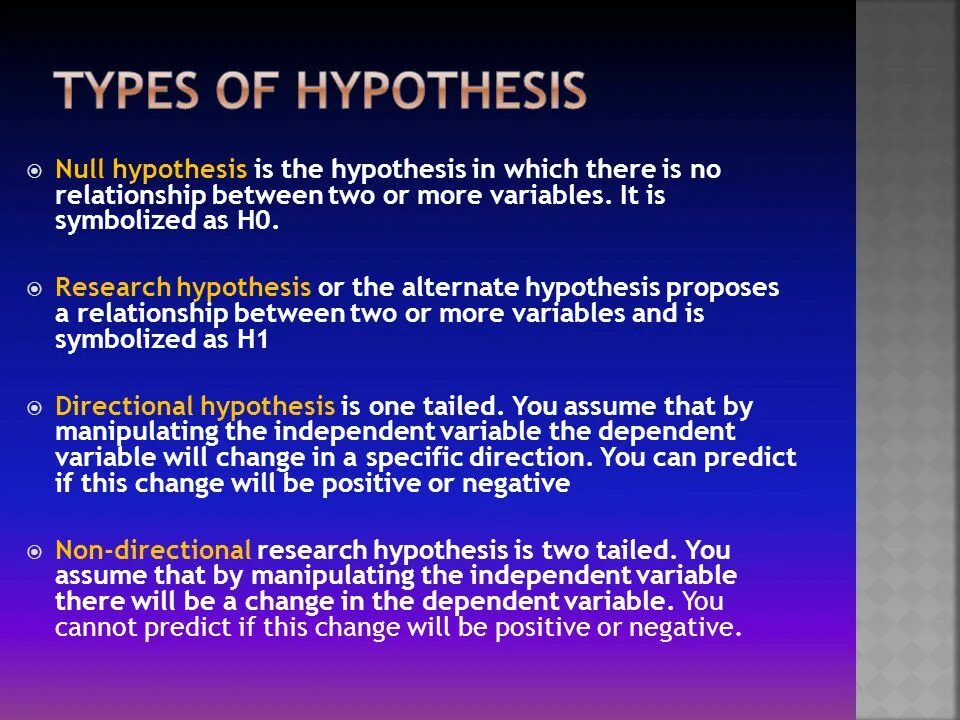 TYPES OF HYPOTHESIS

Null hypothesis is the hypothesis in which there is no relationship between two or more variables. It is symbolized as H0.

Research hypothesis or the alternate hypothesis proposes a relationship between two or more variables and is symbolized as H1

Directional hypothesis is one tailed. You assume that by manipulating the independent variable the dependent variable will change in a specific direction. You can predict if this change will be positive or negative

Non-directional research hypothesis is two tailed. You assume that by manipulating the independent variable there will be a change in the dependent variable. You cannot predict if this change will be positive or negative.